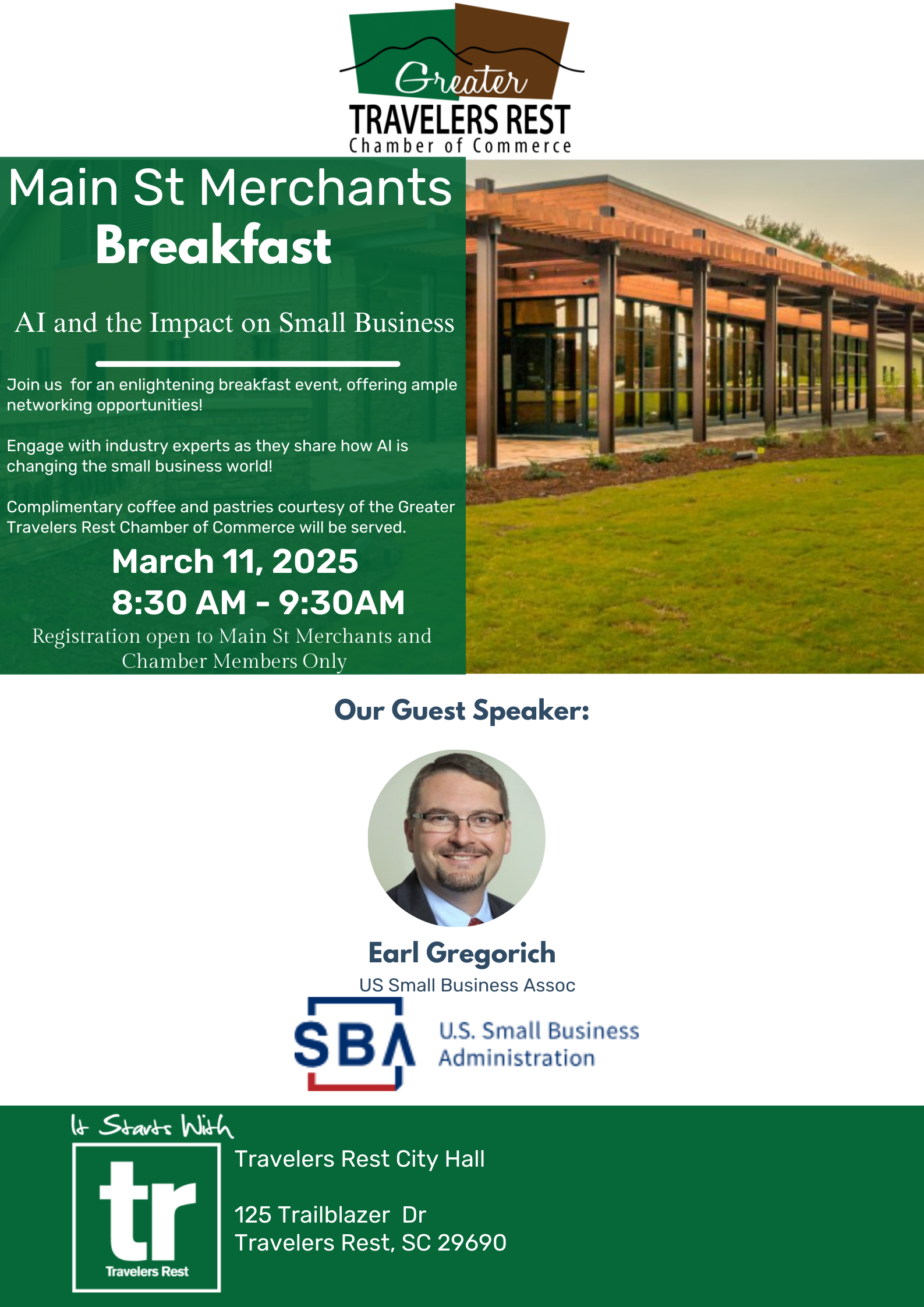 Greater
TRAVELERS REST
Chamber of Commerce

Main St Merchants
Breakfast

AI and the Impact on Small Business

Join us  for an enlightening breakfast event, offering ample networking opportunities!

Engage with industry experts as they share how AI is changing the small business world!

Complimentary coffee and pastries courtesy of the Greater Travelers Rest Chamber of Commerce will be served.

March 11, 2025
8:30 AM - 9:30AM

Registration open to Main St Merchants and Chamber Members Only

Our Guest Speaker:

Earl Gregorich
US Small Business Assoc

SBA U.S. Small Business Administration

It Starts With
tr
Travelers Rest

Travelers Rest City Hall

125 Trailblazer  Dr
Travelers Rest, SC 29690